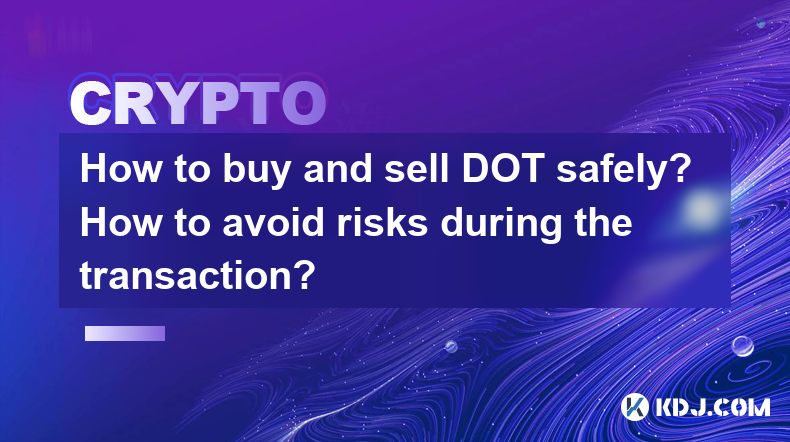 CRYPTO

How to buy and sell DOT safely? How to avoid risks during the transaction?

KDJ.COM